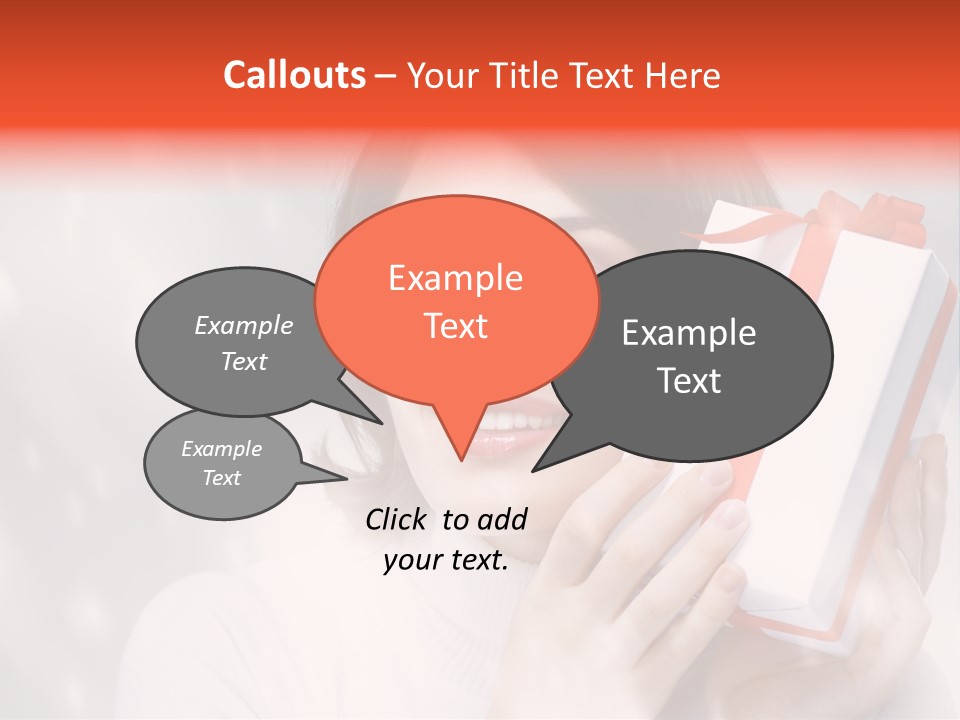 Callouts – Your Title Text Here

Example Text

Example Text

Example Text

Example Text

Click to add your text.